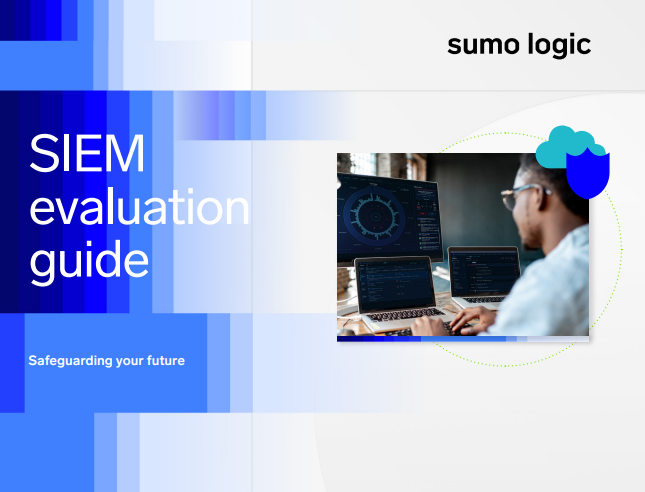 sumo logic

SIEM evaluation guide

Safeguarding your future